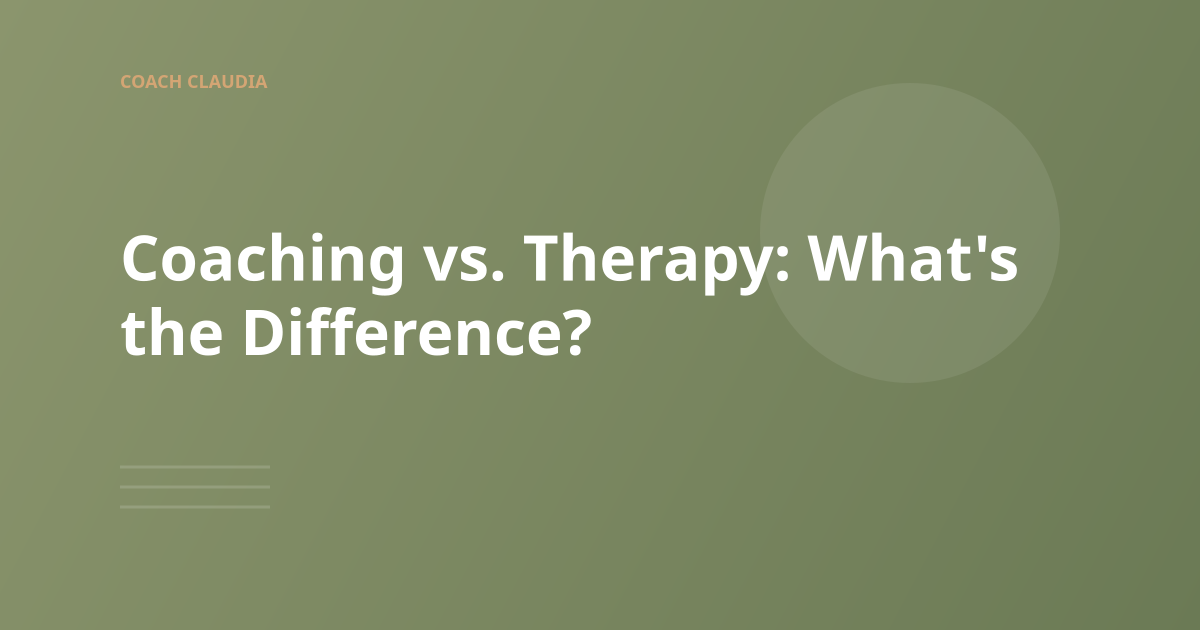 COACH CLAUDIA

Coaching vs. Therapy: What's the Difference?